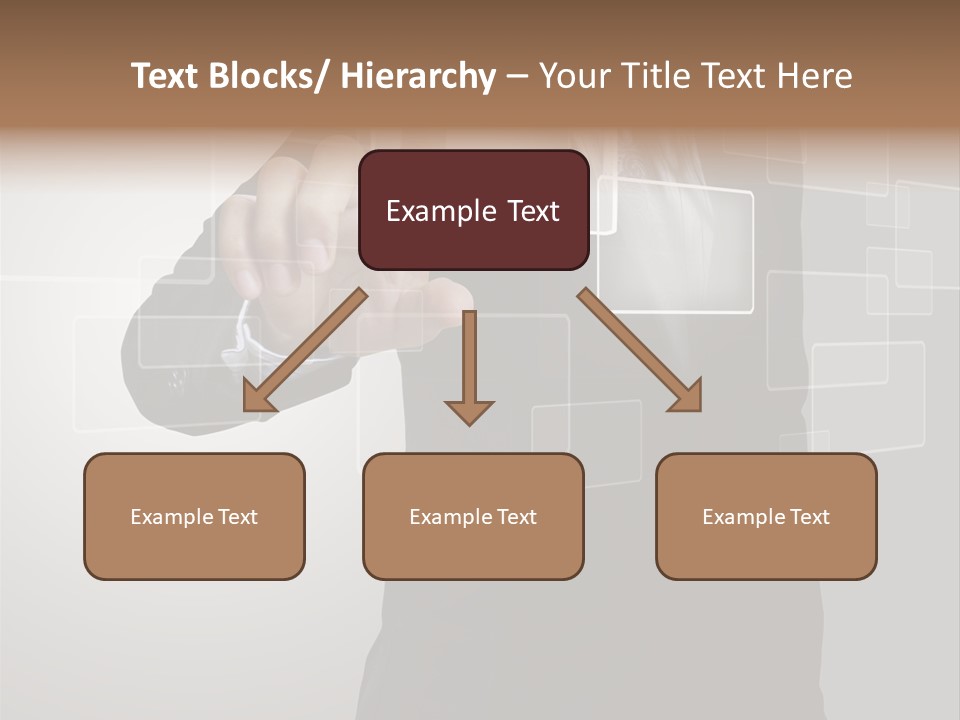 Text Blocks/ Hierarchy – Your Title Text Here

Example Text

Example Text

Example Text

Example Text